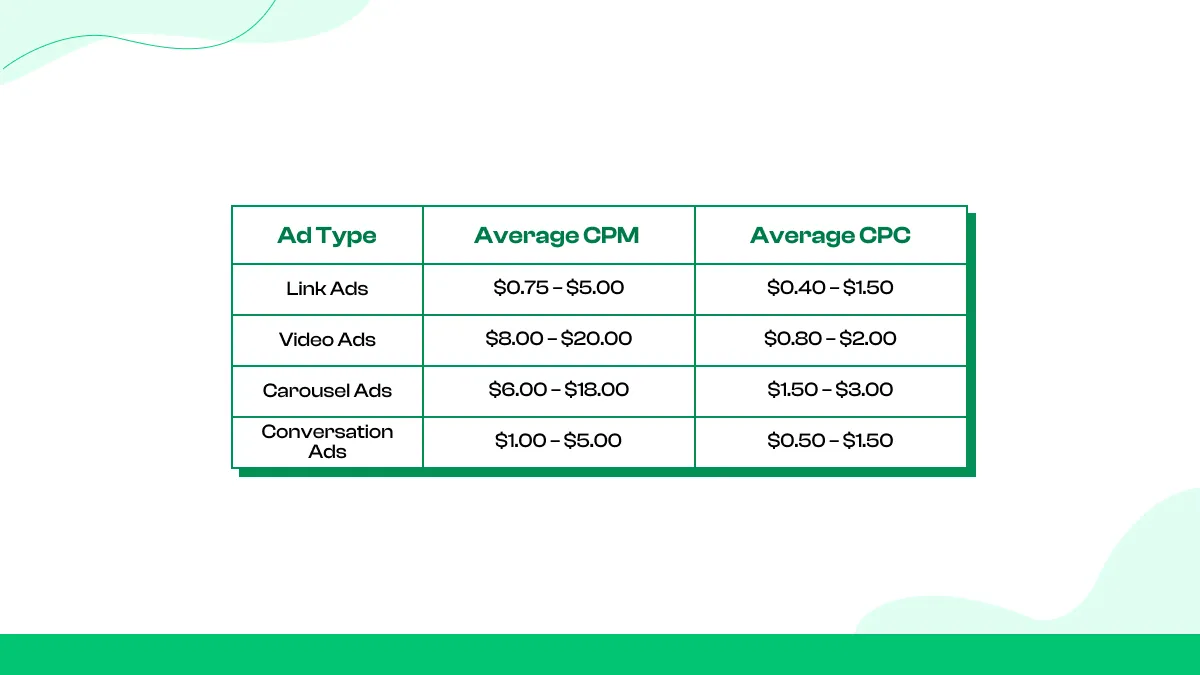 | Ad Type | Average CPM | Average CPC |
|---|---|---|
| Link Ads | \$0.75 – \$5.00 | \$0.40 – \$1.50 |
| Video Ads | \$8.00 – \$20.00 | \$0.80 – \$2.00 |
| Carousel Ads | \$6.00 – \$18.00 | \$1.50 – \$3.00 |
| Conversation Ads | \$1.00 – \$5.00 | \$0.50 – \$1.50 |